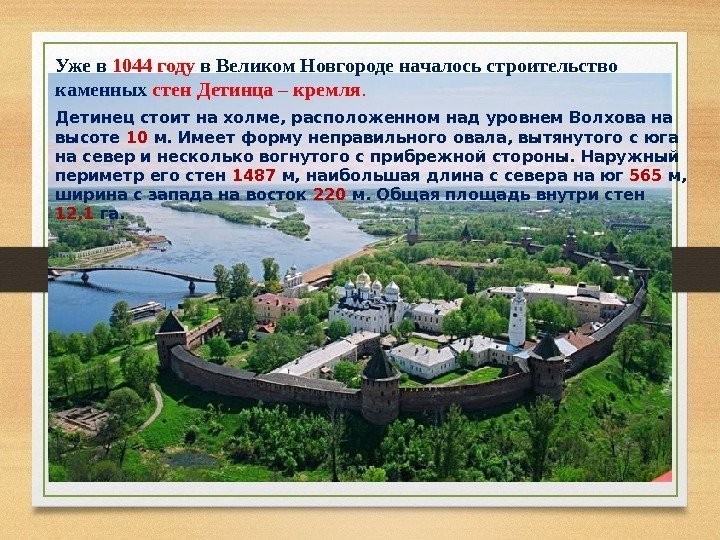 Уже в 1044 году в Великом Новгороде началось строительство каменных стен Детинца – кремля.

Детинец стоит на холме, расположенном над уровнем Волхова на высоте 10 м. Имеет форму неправильного овала, вытянутого с юга на север и несколько вогнутого с прибрежной стороны. Наружный периметр его стен 1487 м, наибольшая длина с севера на юг 565 м, ширина с запада на восток 220 м. Общая площадь внутри стен 12,1 га.